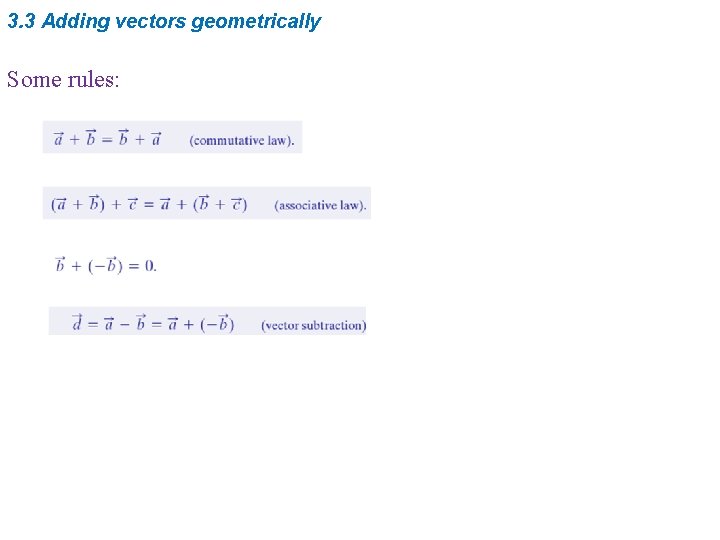 3.3 Adding vectors geometrically

Some rules:

$\vec{a} + \vec{b} = \vec{b} + \vec{a}$ (commutative law).

$(\vec{a} + \vec{b}) + \vec{c} = \vec{a} + (\vec{b} + \vec{c})$ (associative law).

$\vec{b} + (-\vec{b}) = 0.$

$\vec{d} = \vec{a} - \vec{b} = \vec{a} + (-\vec{b})$ (vector subtraction)